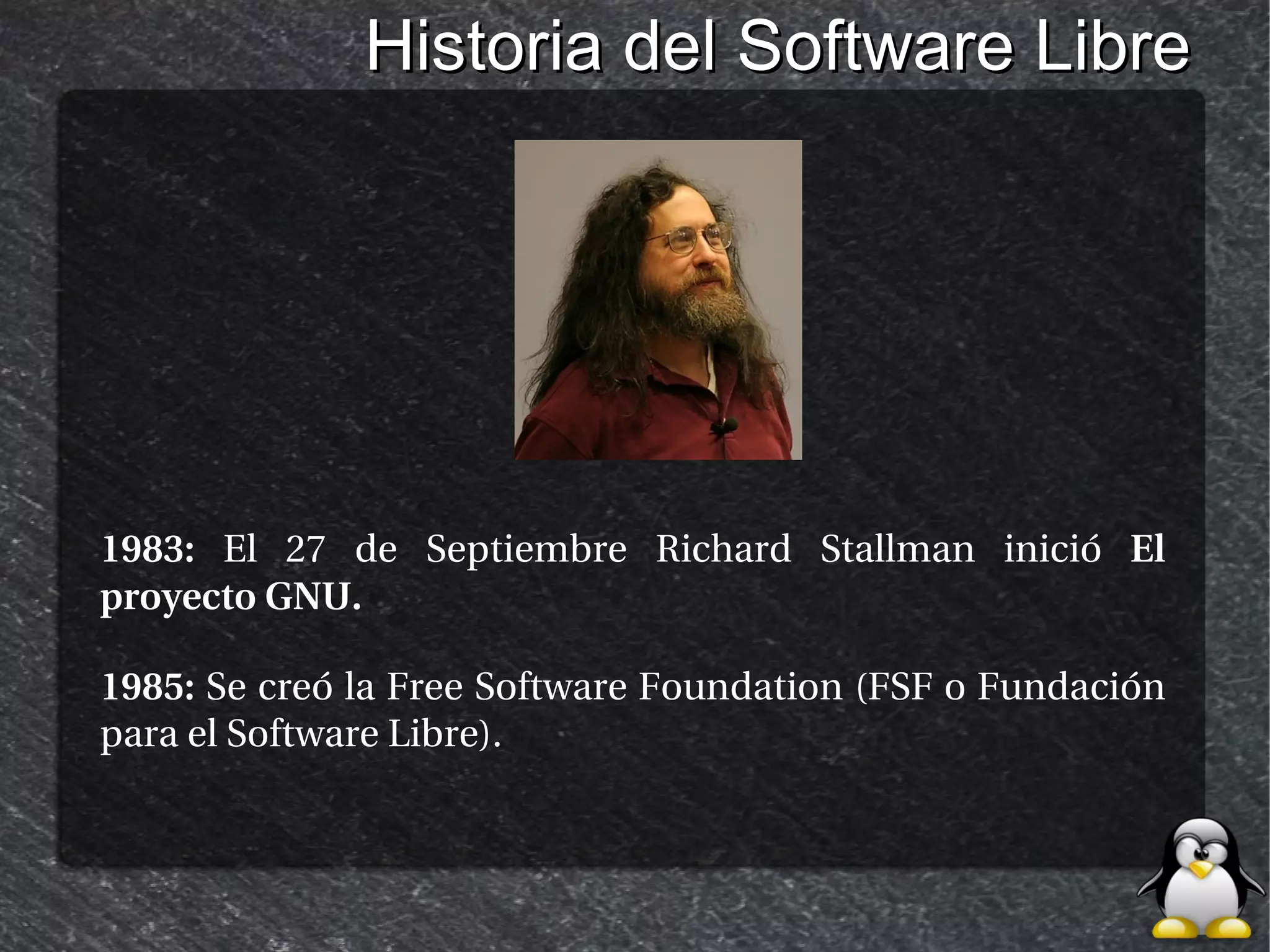 Historia del Software Libre

1983: El 27 de Septiembre Richard Stallman inició El proyecto GNU.

1985: Se creó la Free Software Foundation (FSF o Fundación para el Software Libre).